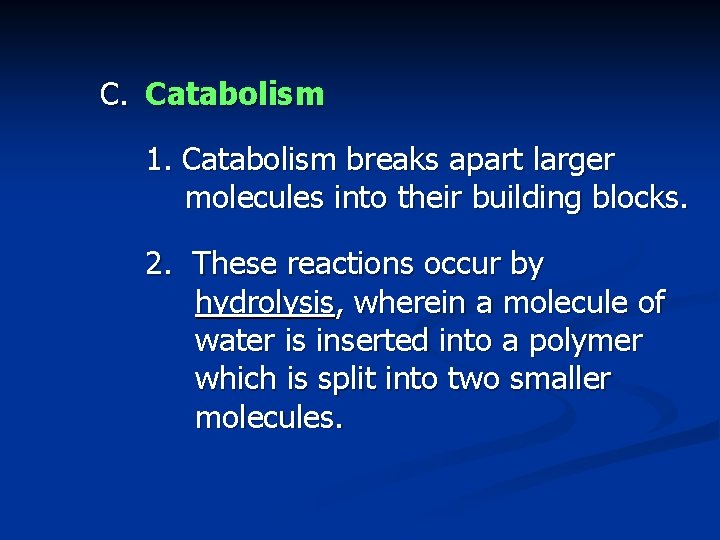 C. Catabolism

1. Catabolism breaks apart larger molecules into their building blocks.

2. These reactions occur by hydrolysis, wherein a molecule of water is inserted into a polymer which is split into two smaller molecules.